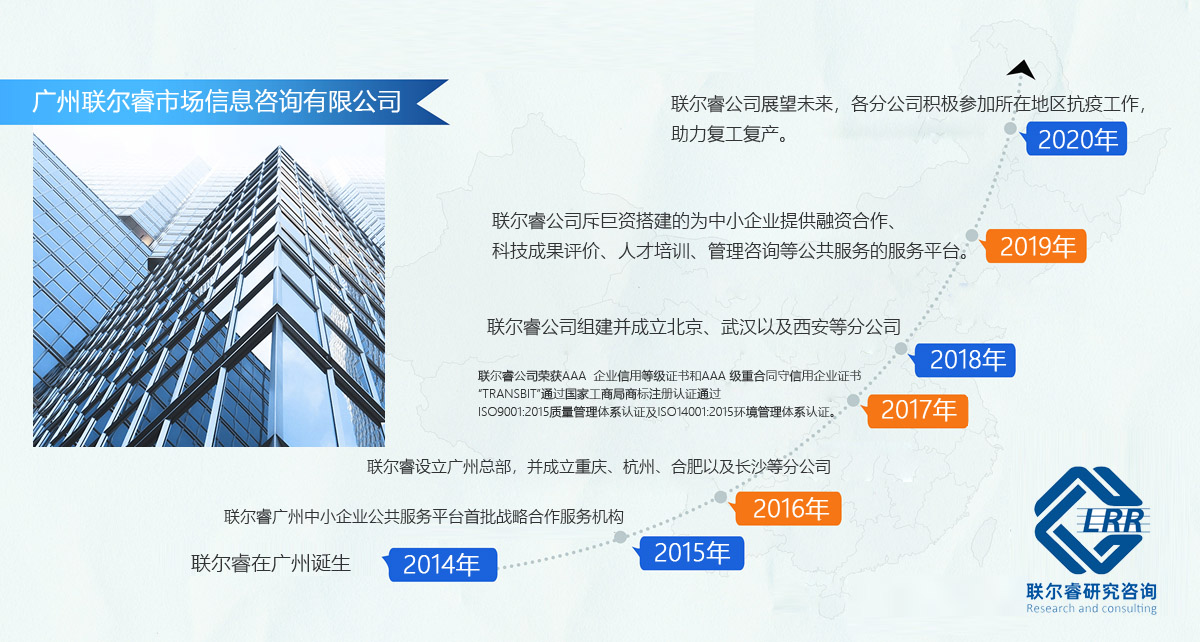 广州联尔睿市场信息咨询有限公司

联尔睿公司展望未来，各分公司积极参加所在地区抗疫工作，助力复工复产。

2020年

联尔睿公司斥巨资搭建的为中小企业提供融资合作、科技成果评价、人才培训、管理咨询等公共服务的服务平台。

2019年

联尔睿公司组建并成立北京、武汉以及西安等分公司

2018年

联尔睿公司荣获AAA 企业信用等级证书和AAA 级重合同守信用企业证书
"TRANSBIT"通过国家工商局商标注册认证通过
ISO9001:2015质量管理体系认证及ISO14001:2015环境管理体系认证。

2017年

联尔睿设立广州总部，并成立重庆、杭州、合肥以及长沙等分公司

2016年

联尔睿广州中小企业公共服务平台首批战略合作服务机构

2015年

联尔睿在广州诞生

2014年

LRR
联尔睿研究咨询
Research and consulting